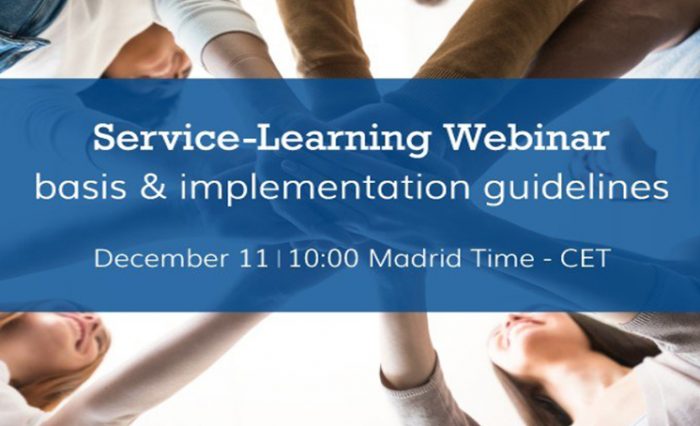 Service-Learning Webinar
basis & implementation guidelines

December 11 | 10:00 Madrid Time - CET